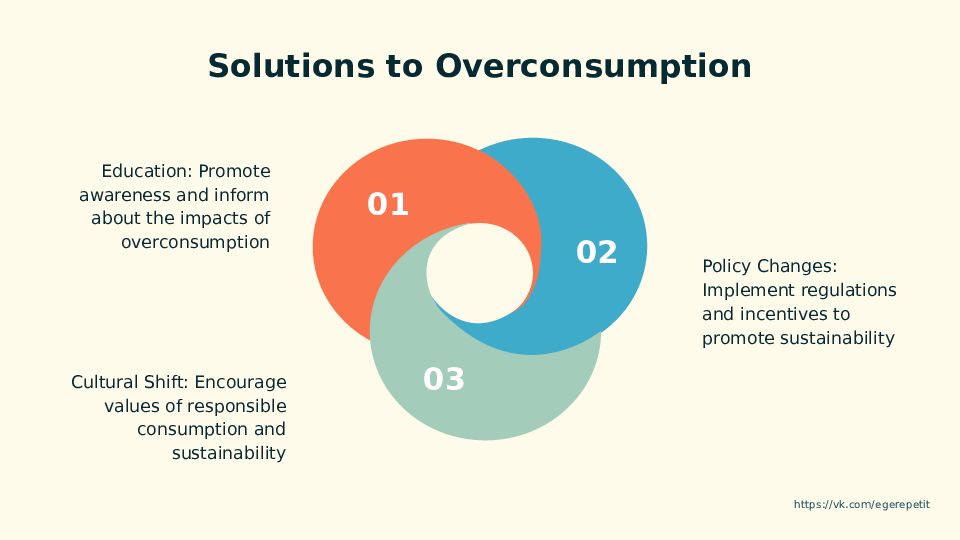 Solutions to Overconsumption

Education: Promote awareness and inform about the impacts of overconsumption

01

02

Policy Changes: Implement regulations and incentives to promote sustainability

03

Cultural Shift: Encourage values of responsible consumption and sustainability

https://vk.com/egerepetit